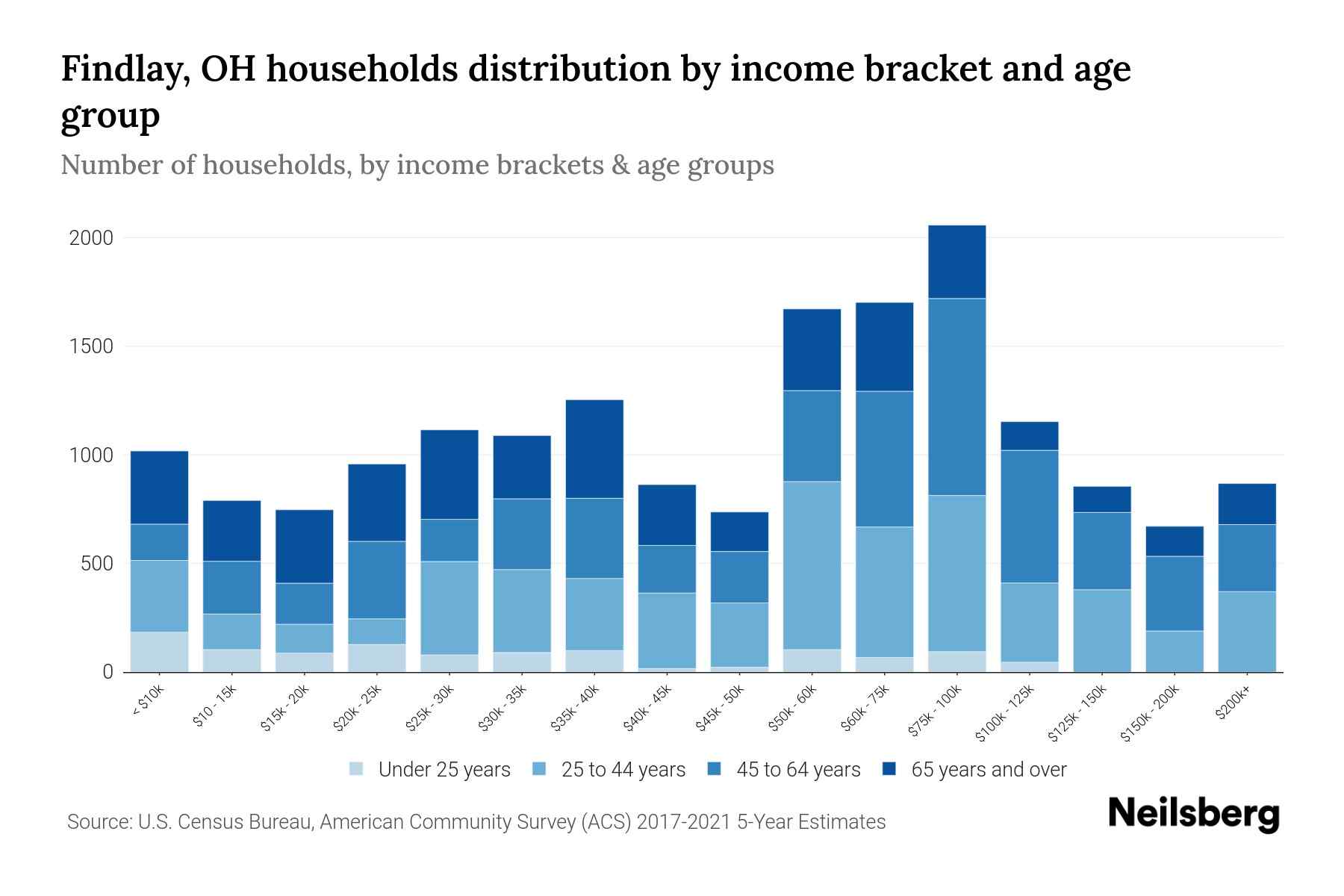 Findlay, OH households distribution by income bracket and age group

Number of households, by income brackets & age groups

2000
1500
1000
500
0

< $10k
$10 - 15k
$15k - 20k
$20k - 25k
$25k - 30k
$30k - 35k
$35k - 40k
$40k - 45k
$45k - 50k
$50k - 60k
$60k - 75k
$75k - 100k
$100k - 125k
$125k - 150k
$150k - 200k
$200k+

Under 25 years
25 to 44 years
45 to 64 years
65 years and over

Source: U.S. Census Bureau, American Community Survey (ACS) 2017-2021 5-Year Estimates

Neilsberg